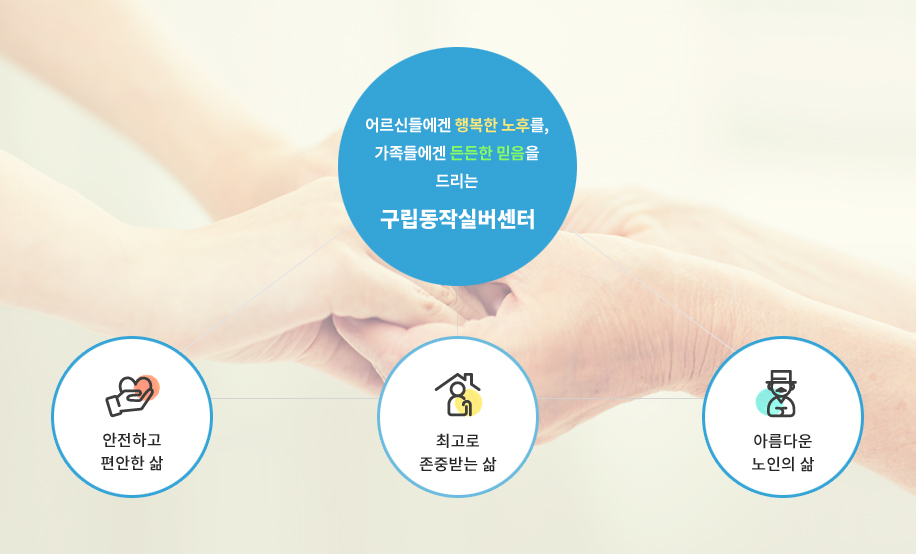 어르신들에겐 행복한 노후를,
가족들에겐 든든한 믿음을
드리는

구립동작실버센터

안전하고
편안한 삶

최고로
존중받는 삶

아름다운
노인의 삶